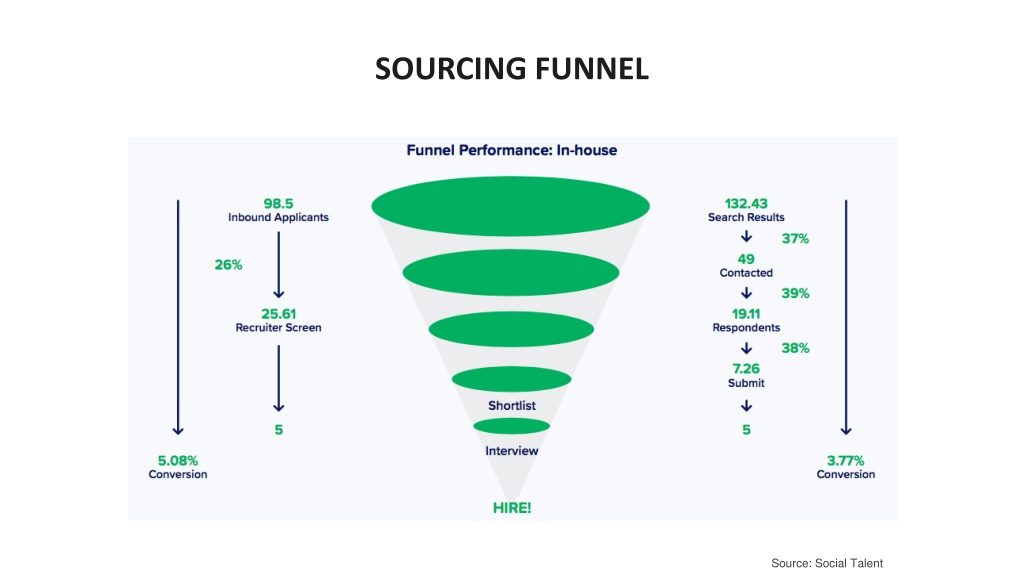 SOURCING FUNNEL

Funnel Performance: In-house

98.5
Inbound Applicants

26%

25.61
Recruiter Screen

5

5.08%
Conversion

Shortlist

Interview

HIRE!

132.43
Search Results

37%

49
Contacted

39%

19.11
Respondents

38%

7.26
Submit

5

3.77%
Conversion

Source: Social Talent